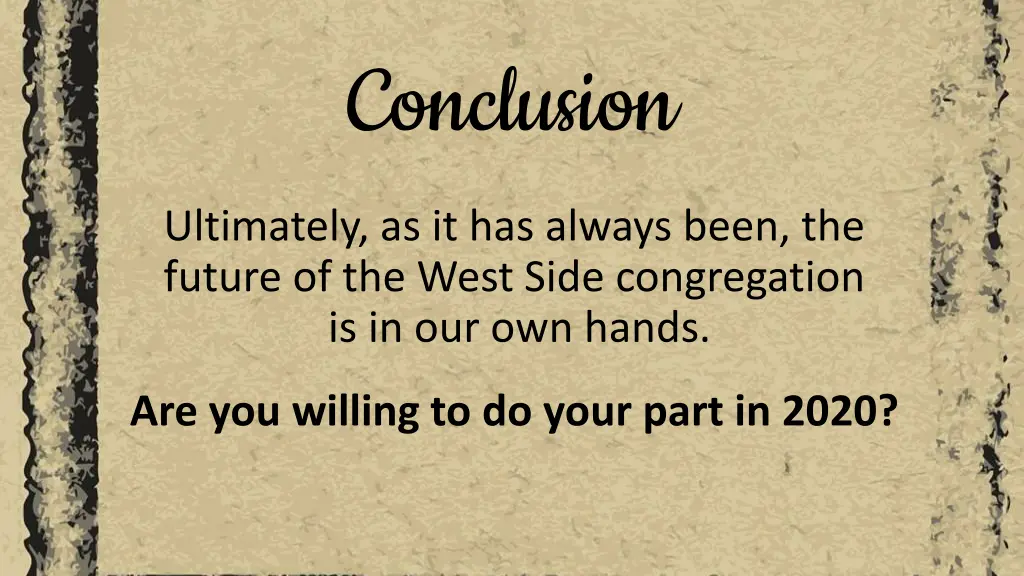 Conclusion

Ultimately, as it has always been, the future of the West Side congregation is in our own hands.

Are you willing to do your part in 2020?